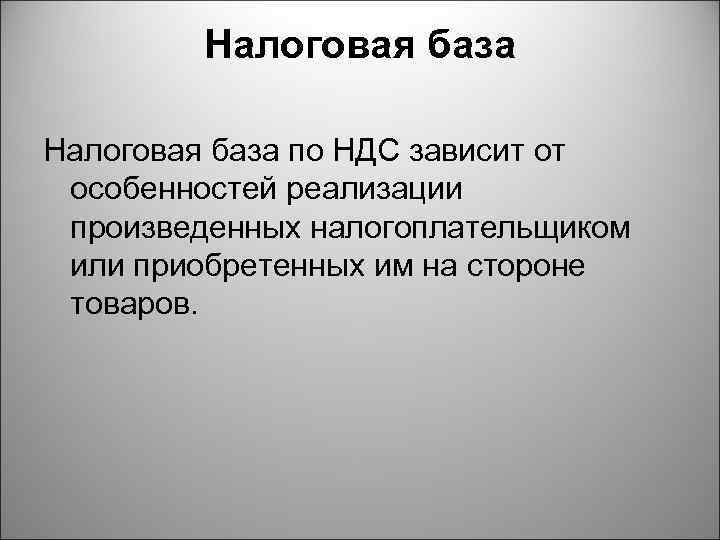 Налоговая база

Налоговая база по НДС зависит от особенностей реализации произведенных налогоплательщиком или приобретенных им на стороне товаров.